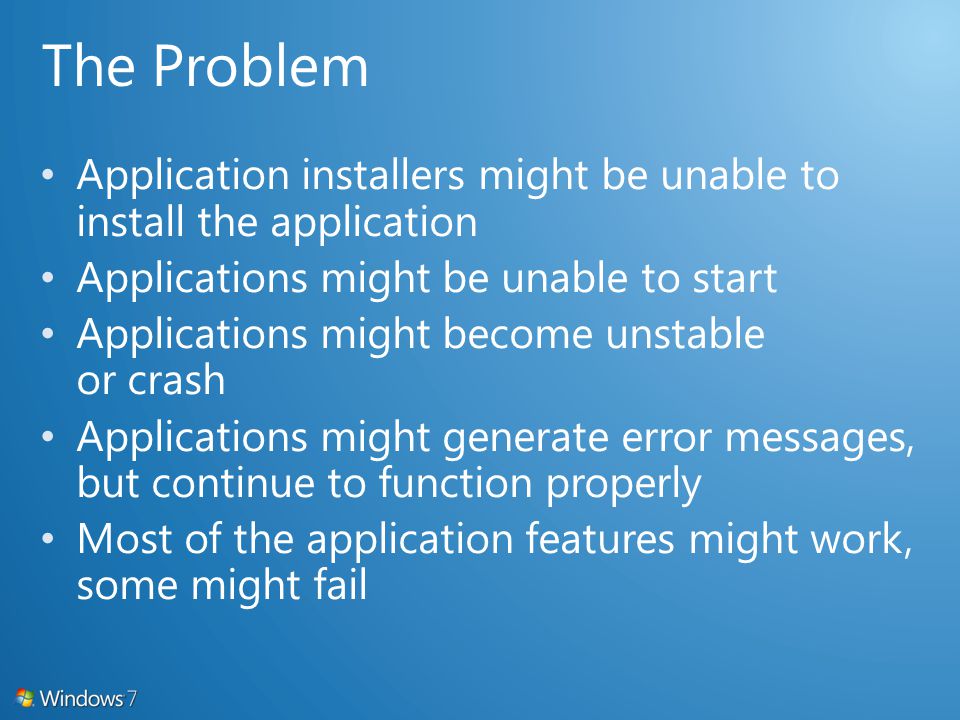 The Problem

• Application installers might be unable to install the application
• Applications might be unable to start
• Applications might become unstable or crash
• Applications might generate error messages, but continue to function properly
• Most of the application features might work, some might fail

Windows 7